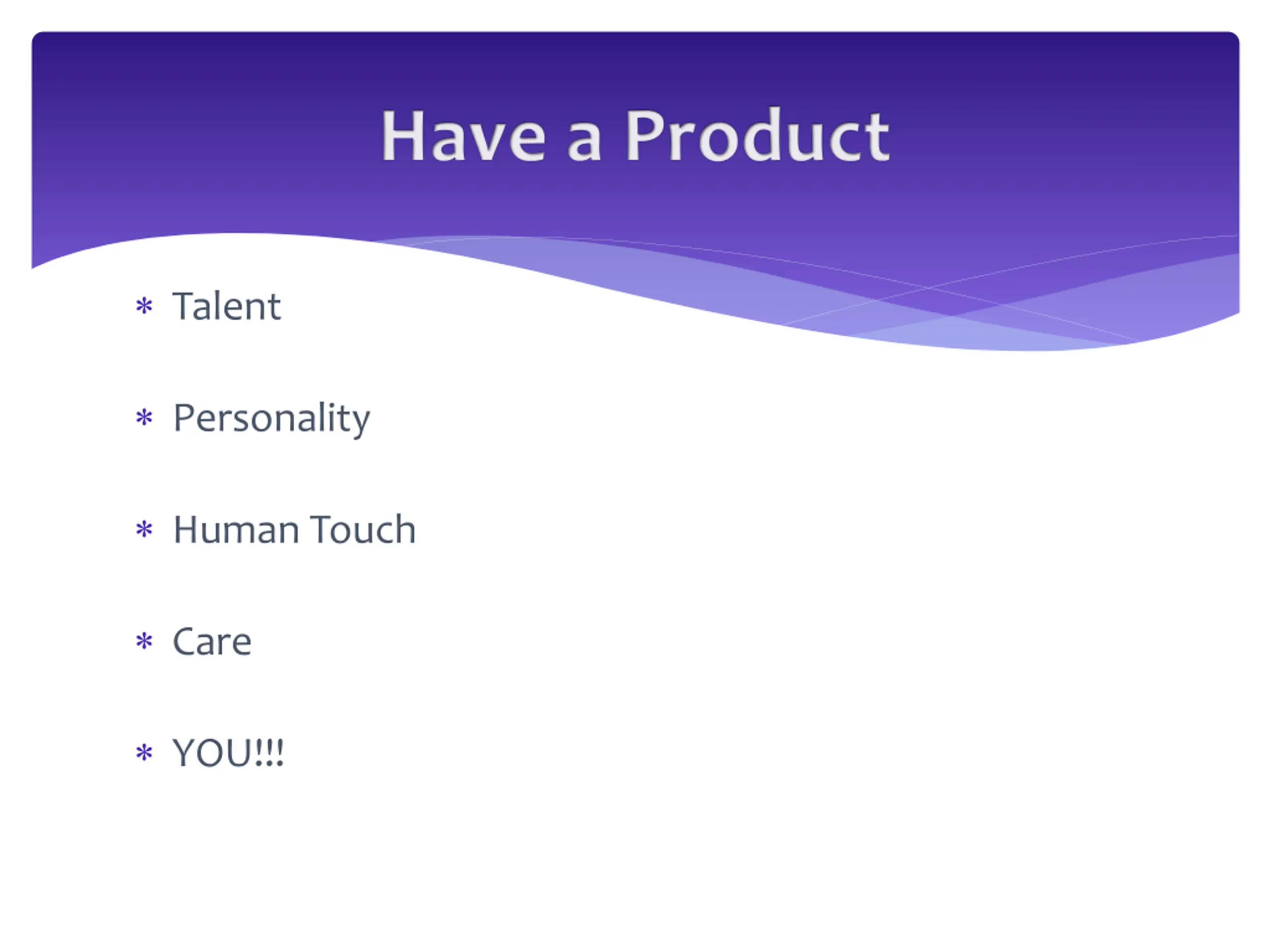 Have a Product

* Talent

* Personality

* Human Touch

* Care

* YOU!!!